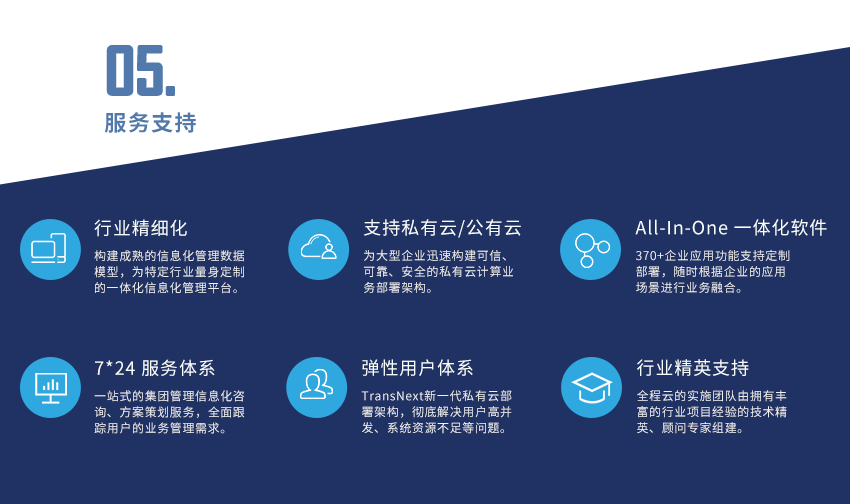 05.
服务支持

行业精细化
构建成熟的信息化管理数据模型，为特定行业量身定制的一体化信息化管理平台。

支持私有云/公有云
为大型企业迅速构建可信、可靠、安全的私有云计算业务部署架构。

All-In-One 一体化软件
370+企业应用功能支持定制部署，随时根据企业的应用场景进行业务融合。

7*24 服务体系
一站式的集团管理信息化咨询、方案策划服务，全面跟踪用户的业务管理需求。

弹性用户体系
TransNext新一代私有云部署架构，彻底解决用户高并发、系统资源不足等问题。

行业精英支持
全程云的实施团队由拥有丰富的行业项目经验的技术精英、顾问专家组建。